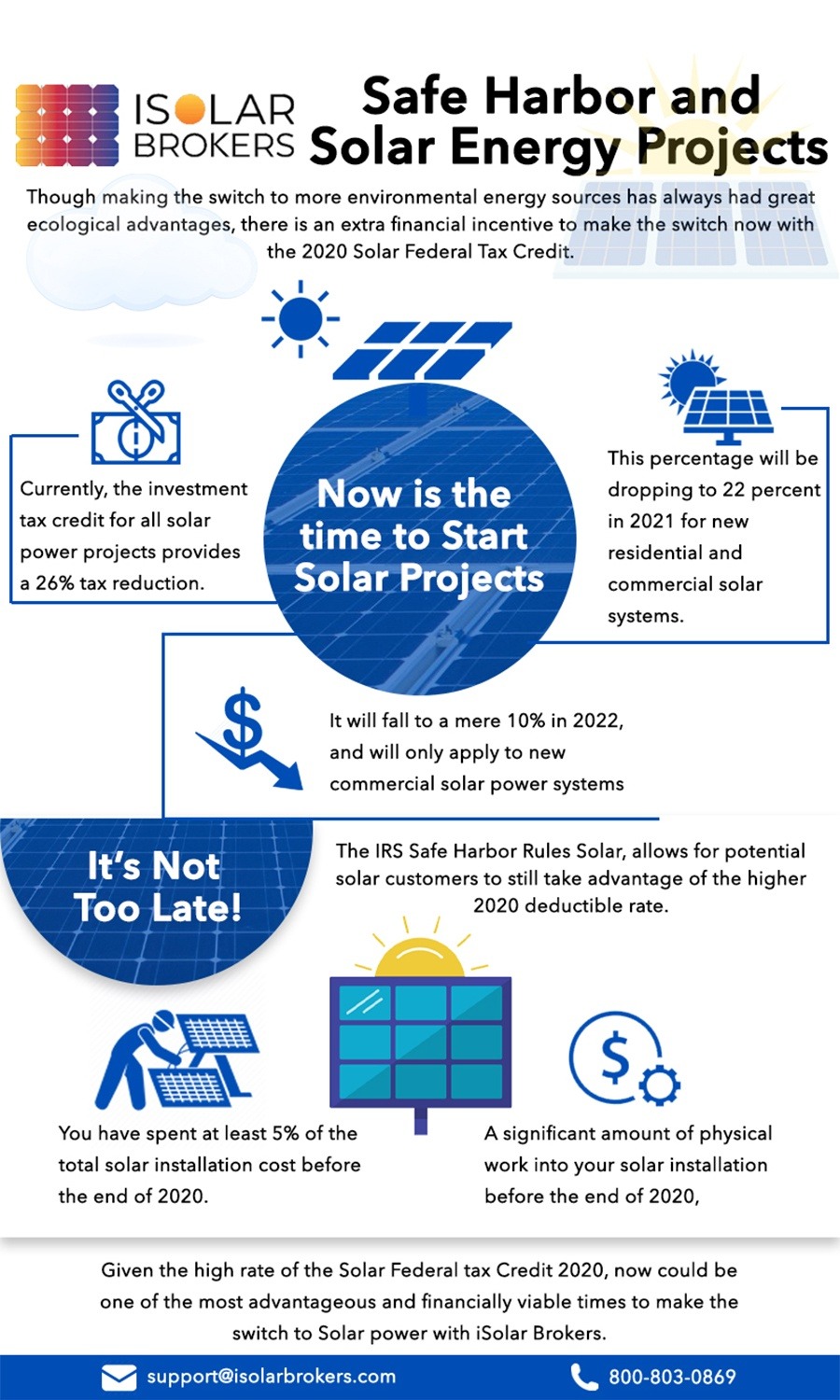 ISOLAR BROKERS

Safe Harbor and Solar Energy Projects

Though making the switch to more environmental energy sources has always had great ecological advantages, there is an extra financial incentive to make the switch now with the 2020 Solar Federal Tax Credit.

Currently, the investment tax credit for all solar power projects provides a 26% tax reduction.

Now is the time to Start Solar Projects

This percentage will be dropping to 22 percent in 2021 for new residential and commercial solar systems.

It will fall to a mere 10% in 2022, and will only apply to new commercial solar power systems

It's Not Too Late!

The IRS Safe Harbor Rules Solar, allows for potential solar customers to still take advantage of the higher 2020 deductible rate.

You have spent at least 5% of the total solar installation cost before the end of 2020.

A significant amount of physical work into your solar installation before the end of 2020,

Given the high rate of the Solar Federal tax Credit 2020, now could be one of the most advantageous and financially viable times to make the switch to Solar power with iSolar Brokers.

support@isolarbrokers.com

800-803-0869